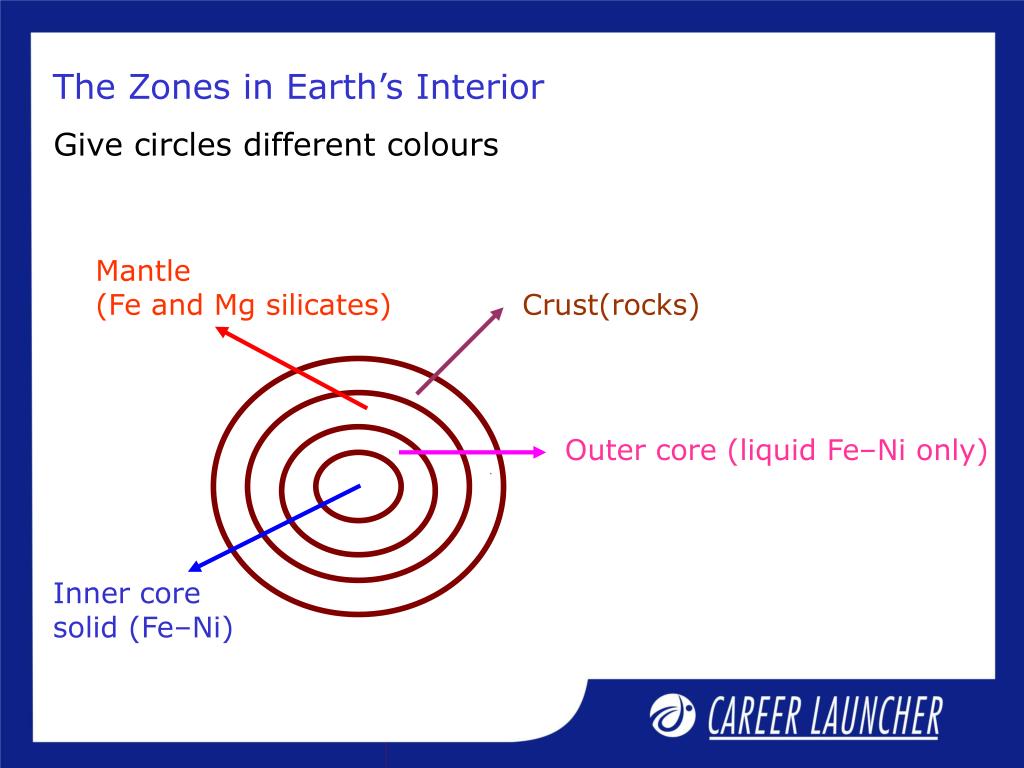 The Zones in Earth’s Interior

Give circles different colours

Mantle
(Fe and Mg silicates)

Crust(rocks)

Outer core (liquid Fe–Ni only)

Inner core
solid (Fe–Ni)

CAREER LAUNCHER